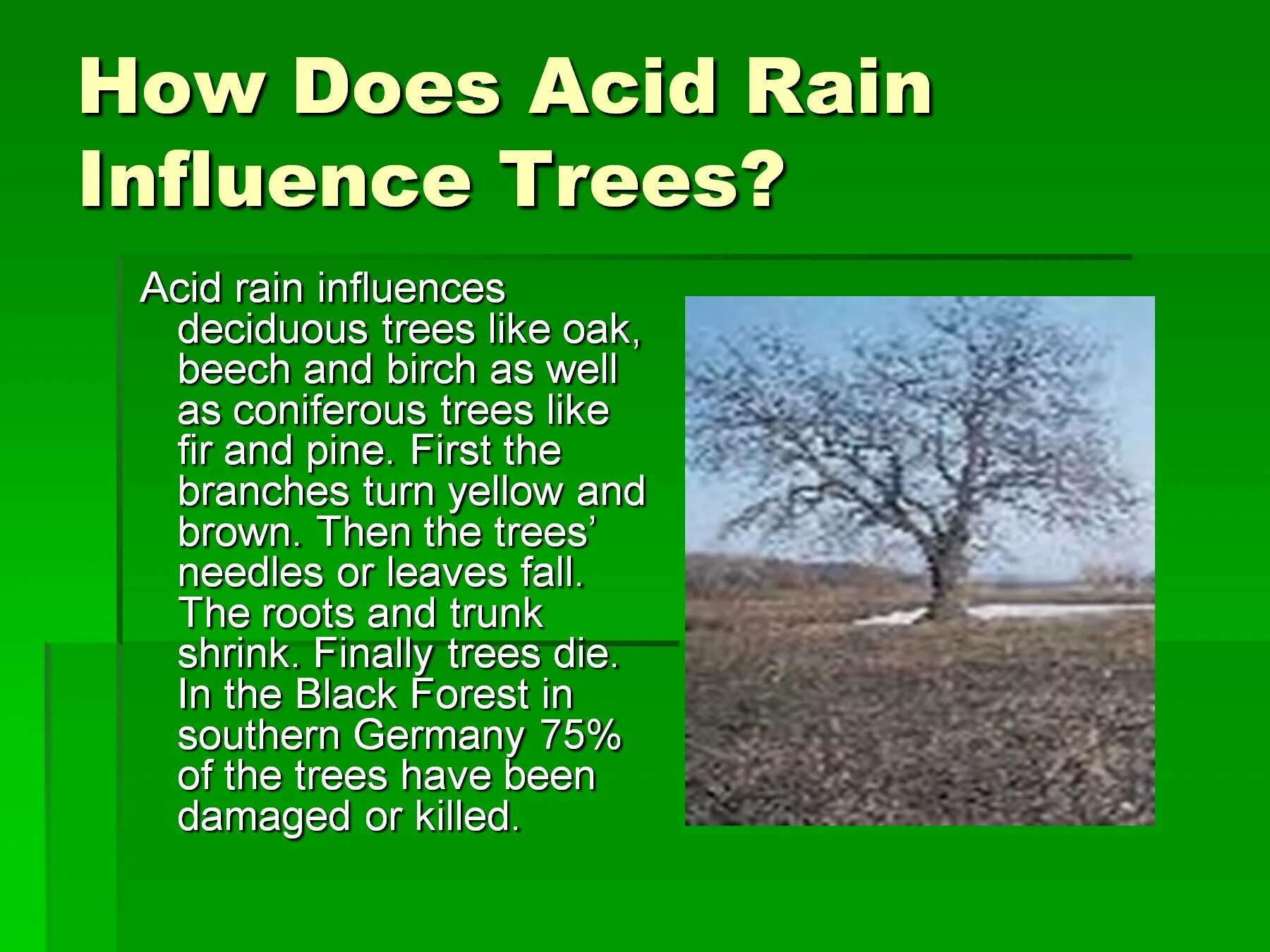 How Does Acid Rain Influence Trees?

Acid rain influences deciduous trees like oak, beech and birch as well as coniferous trees like fir and pine. First the branches turn yellow and brown. Then the trees' needles or leaves fall. The roots and trunk shrink. Finally trees die. In the Black Forest in southern Germany 75% of the trees have been damaged or killed.